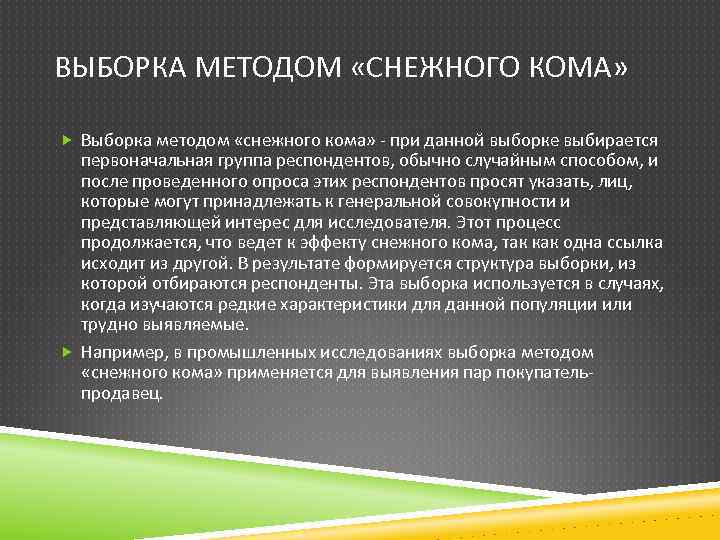 ВЫБОРКА МЕТОДОМ «СНЕЖНОГО КОМА»

Выборка методом «снежного кома» - при данной выборке выбирается первоначальная группа респондентов, обычно случайным способом, и после проведенного опроса этих респондентов просят указать, лиц, которые могут принадлежать к генеральной совокупности и представляющей интерес для исследователя. Этот процесс продолжается, что ведет к эффекту снежного кома, так как одна ссылка исходит из другой. В результате формируется структура выборки, из которой отбираются респонденты. Эта выборка используется в случаях, когда изучаются редкие характеристики для данной популяции или трудно выявляемые.

Например, в промышленных исследованиях выборка методом «снежного кома» применяется для выявления пар покупатель-продавец.